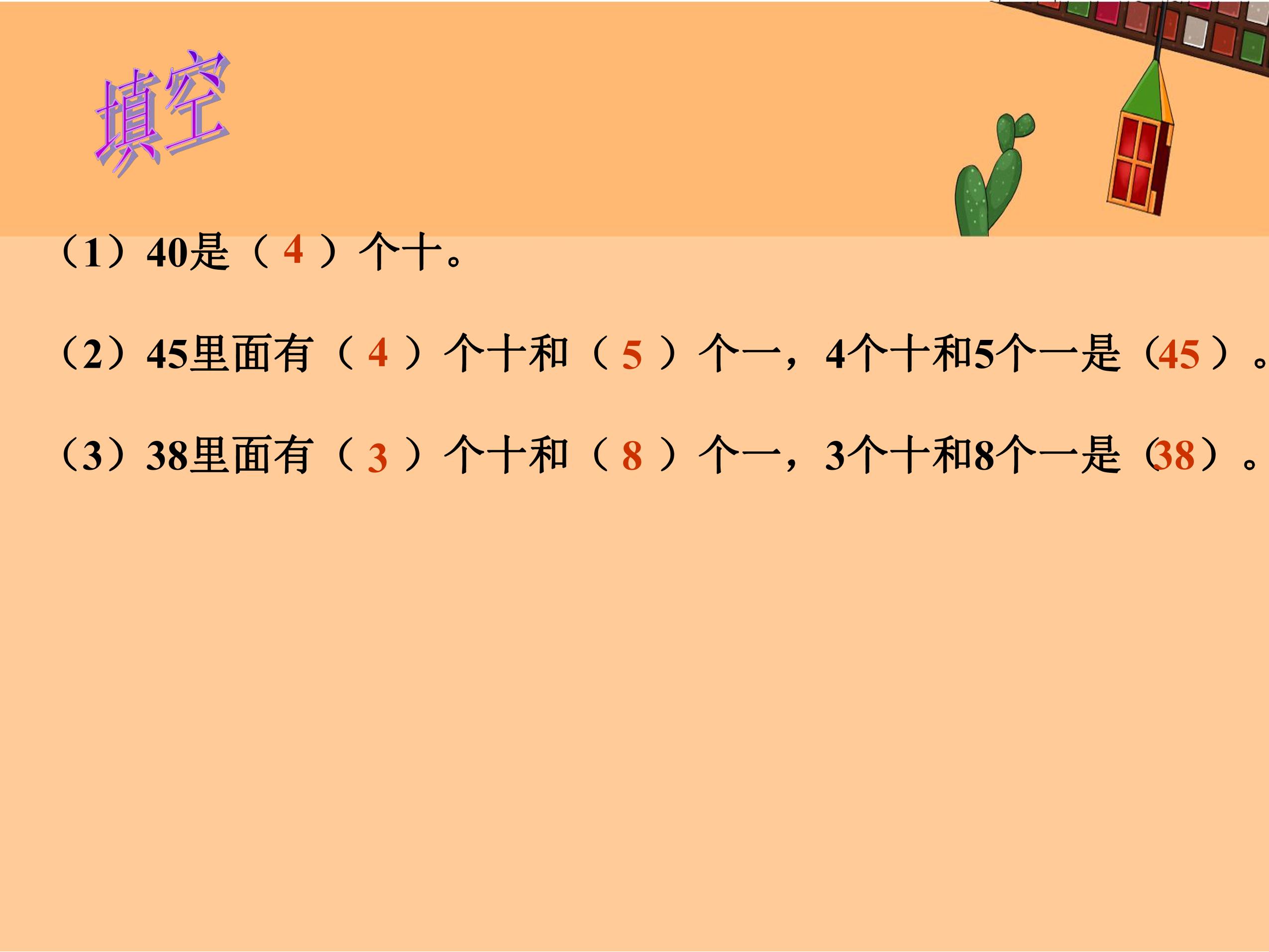 填空

（1）40是（ 4 ）个十。

（2）45里面有（ 4 ）个十和（ 5 ）个一，4个十和5个一是（45 ）。

（3）38里面有（ 3 ）个十和（ 8 ）个一，3个十和8个一是（38）。